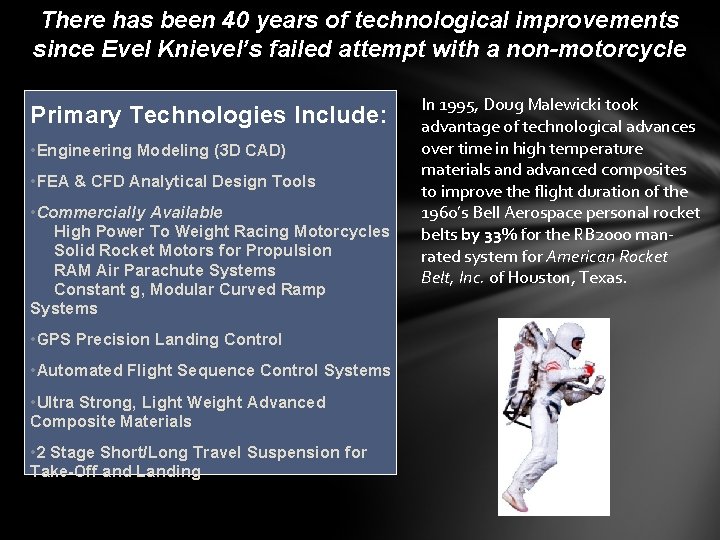 There has been 40 years of technological improvements since Evel Knievel's failed attempt with a non-motorcycle

Primary Technologies Include:

•Engineering Modeling (3D CAD)

•FEA & CFD Analytical Design Tools

•Commercially Available
High Power To Weight Racing Motorcycles
Solid Rocket Motors for Propulsion
RAM Air Parachute Systems
Constant g, Modular Curved Ramp Systems

•GPS Precision Landing Control

•Automated Flight Sequence Control Systems

•Ultra Strong, Light Weight Advanced Composite Materials

•2 Stage Short/Long Travel Suspension for Take-Off and Landing

In 1995, Doug Malewicki took advantage of technological advances over time in high temperature materials and advanced composites to improve the flight duration of the 1960's Bell Aerospace personal rocket belts by 33% for the RB2000 man-rated system for American Rocket Belt, Inc. of Houston, Texas.